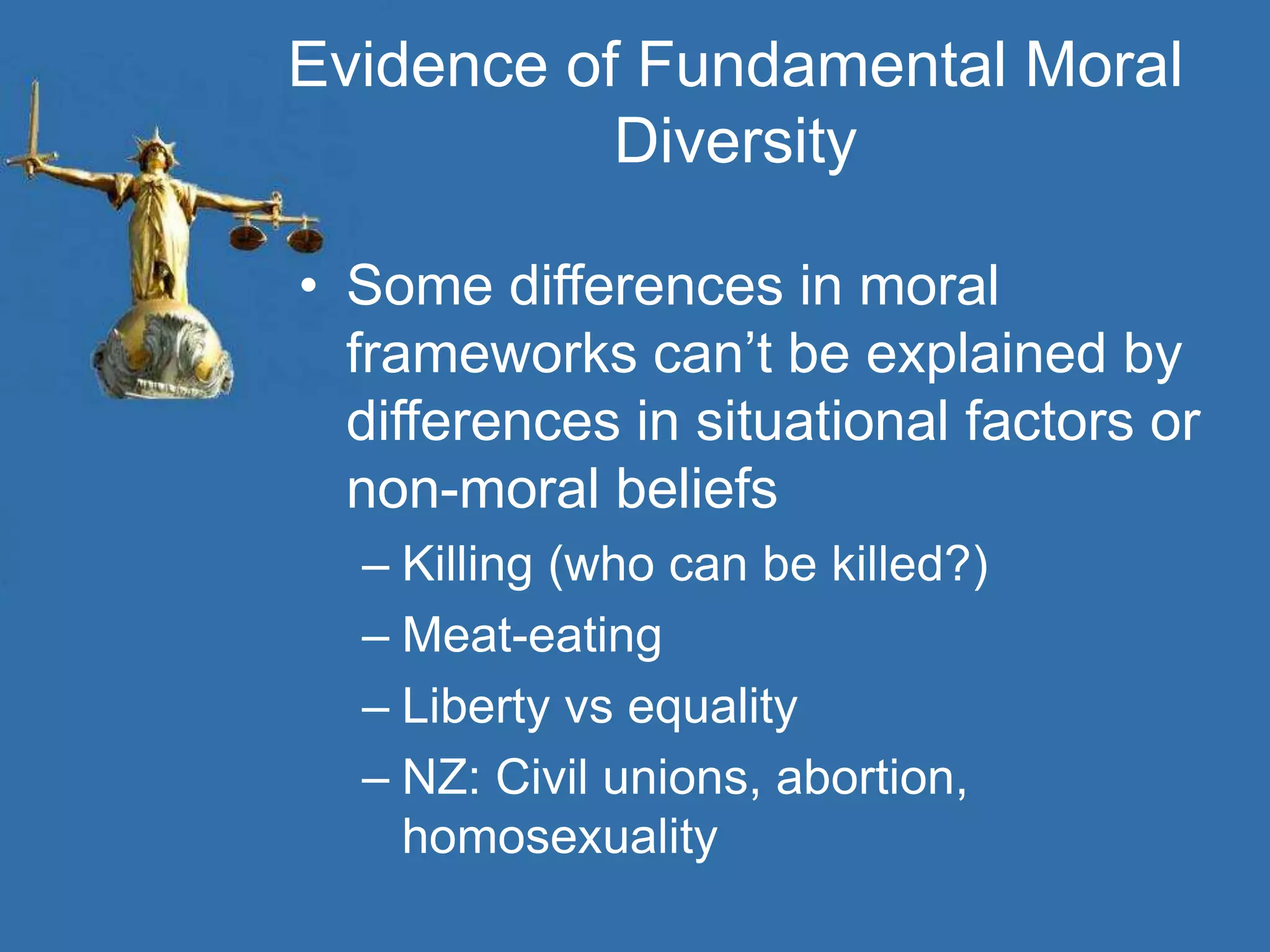 Evidence of Fundamental Moral Diversity

• Some differences in moral frameworks can’t be explained by differences in situational factors or non-moral beliefs
– Killing (who can be killed?)
– Meat-eating
– Liberty vs equality
– NZ: Civil unions, abortion, homosexuality